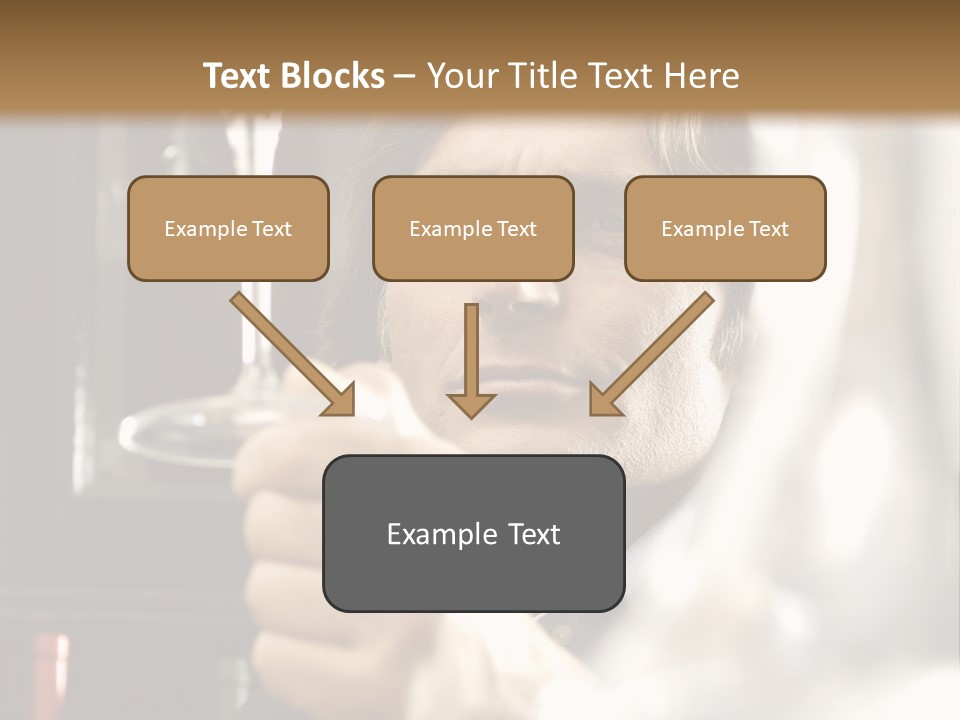 Text Blocks – Your Title Text Here

Example Text

Example Text

Example Text

Example Text